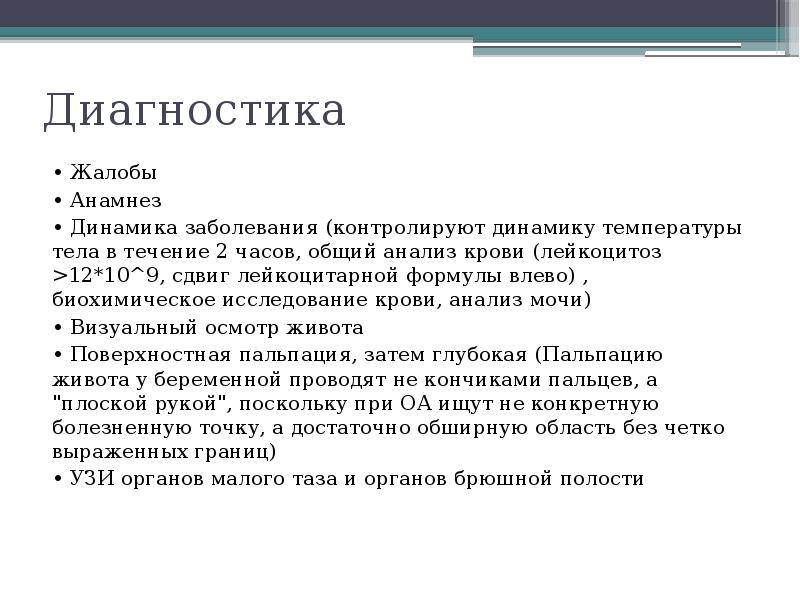 Диагностика

• Жалобы

• Анамнез

• Динамика заболевания (контролируют динамику температуры тела в течение 2 часов, общий анализ крови (лейкоцитоз >12*10^9, сдвиг лейкоцитарной формулы влево) , биохимическое исследование крови, анализ мочи)

• Визуальный осмотр живота

• Поверхностная пальпация, затем глубокая (Пальпацию живота у беременной проводят не кончиками пальцев, а "плоской рукой", поскольку при ОА ищут не конкретную болезненную точку, а достаточно обширную область без четко выраженных границ)

• УЗИ органов малого таза и органов брюшной полости